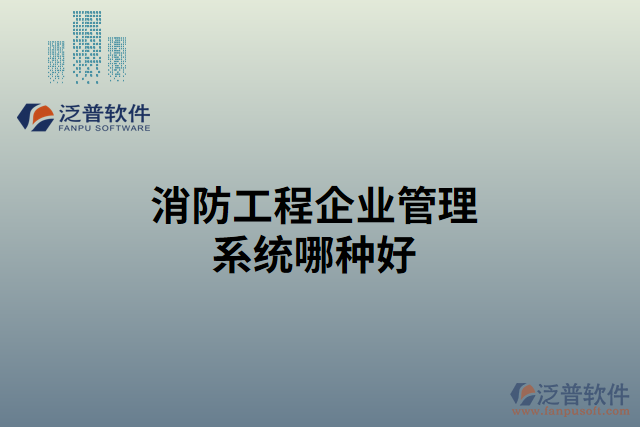 泛普软件
FANPU SOFTWARE

消防工程企业管理系统哪种好

泛普软件
www.fanpusoft.com